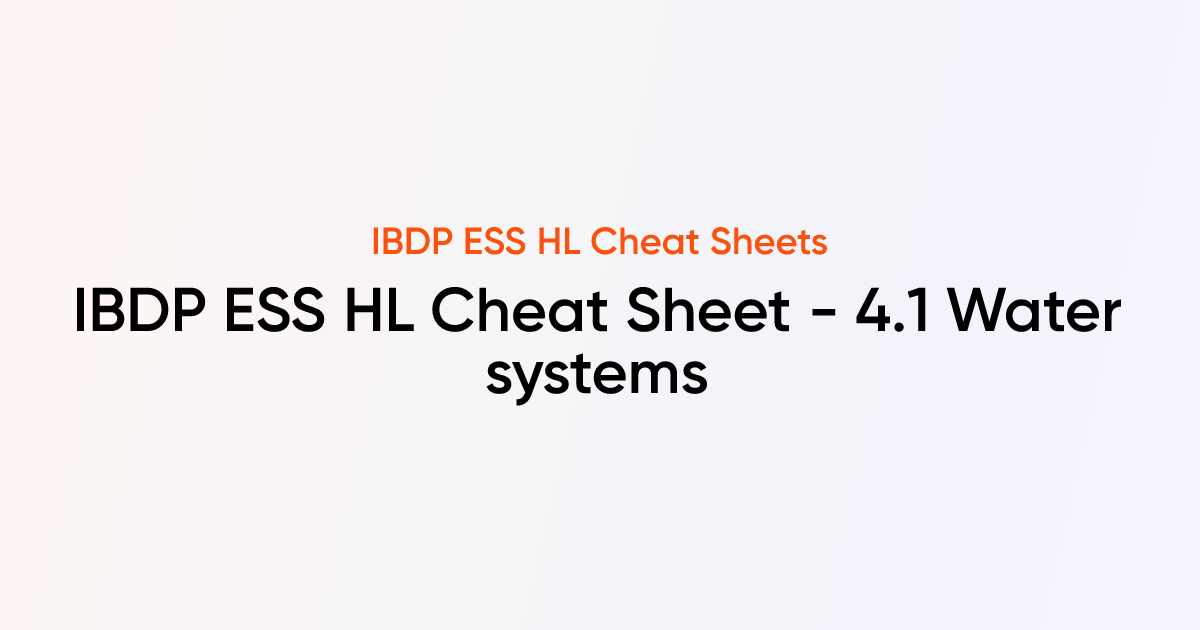 IBDP ESS HL Cheat Sheets

IBDP ESS HL Cheat Sheet - 4.1 Water systems